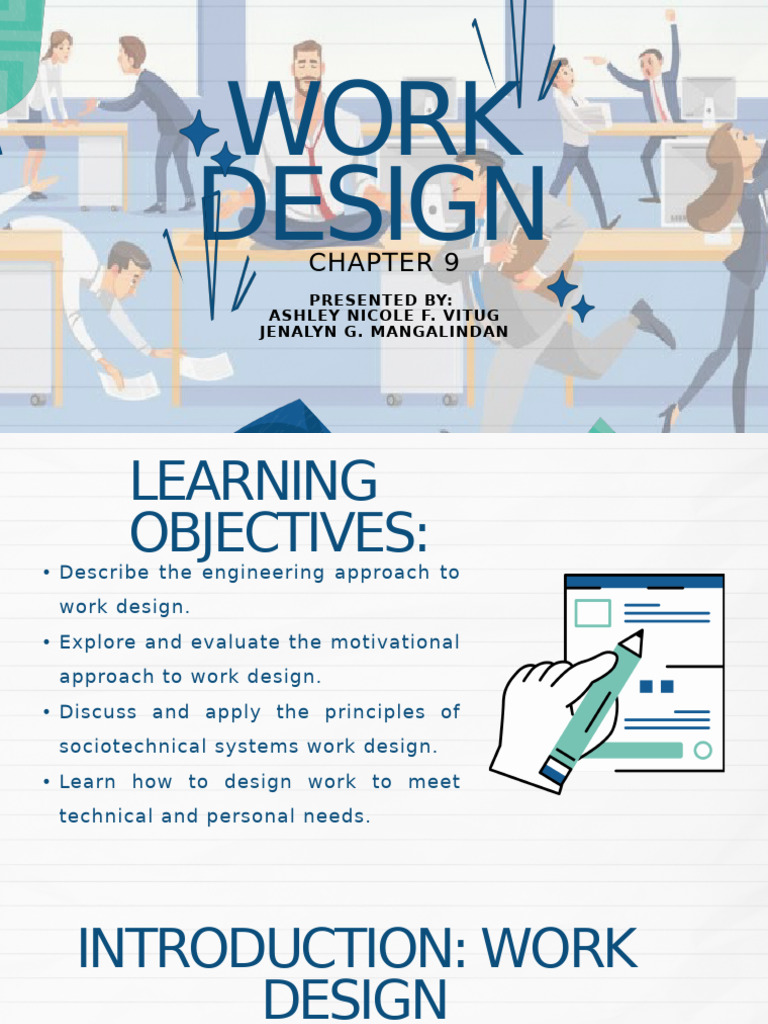 WORK DESIGN

CHAPTER 9

PRESENTED BY:
ASHLEY NICOLE F. VITUG
JENALYN G. MANGALINDAN

LEARNING OBJECTIVES:

• Describe the engineering approach to work design.
• Explore and evaluate the motivational approach to work design.
• Discuss and apply the principles of sociotechnical systems work design.
• Learn how to design work to meet technical and personal needs.

INTRODUCTION: WORK DESIGN